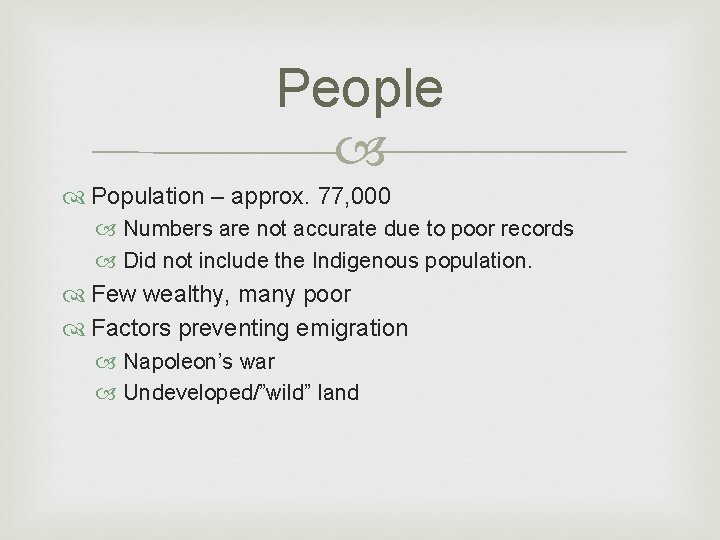 People

Population – approx. 77,000

Numbers are not accurate due to poor records

Did not include the Indigenous population.

Few wealthy, many poor

Factors preventing emigration

Napoleon’s war

Undeveloped/”wild” land